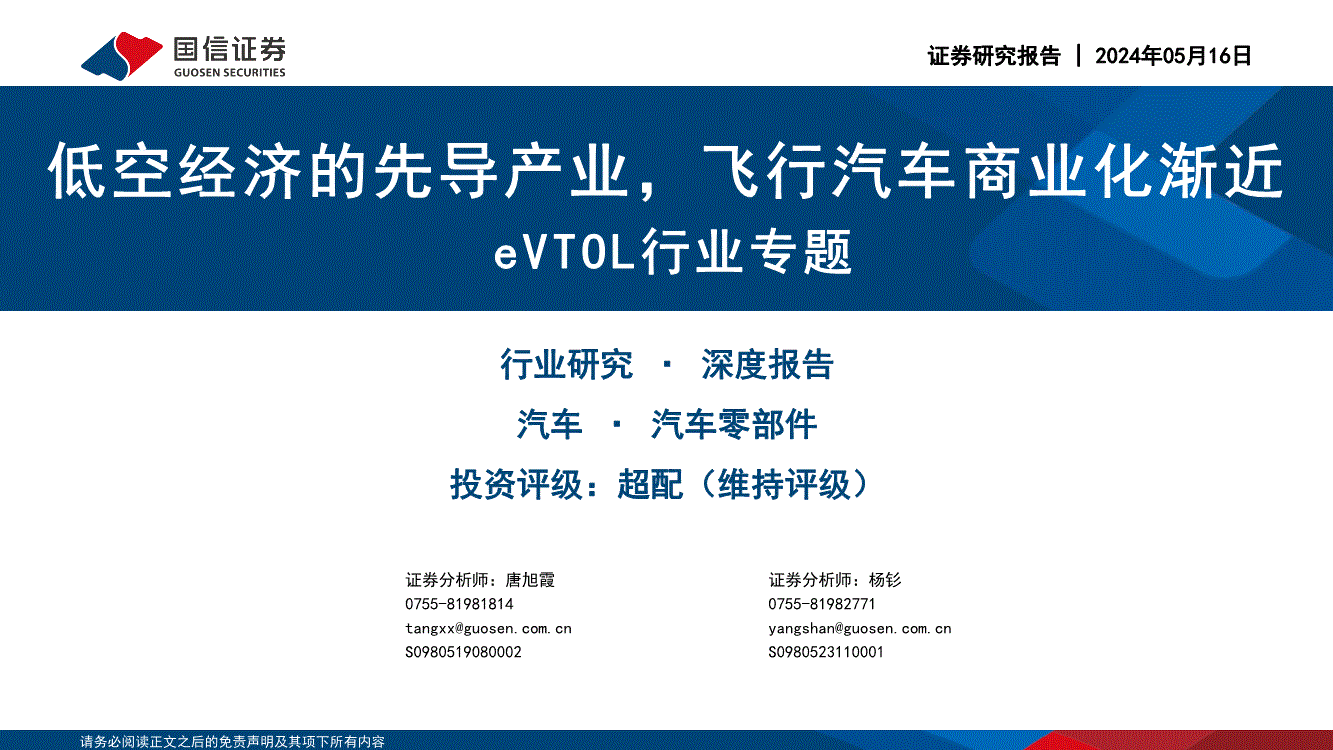 国信证券
GUOSEN SECURITIES

证券研究报告 | 2024年05月16日

低空经济的先导产业，飞行汽车商业化渐近
eVTOL行业专题

行业研究 · 深度报告
汽车 · 汽车零部件
投资评级：超配（维持评级）

证券分析师：唐旭霞
0755-81981814
tangxx@guosen.com.cn
S0980519080002

证券分析师：杨钐
0755-81982771
yangshan@guosen.com.cn
S0980523110001

请务必阅读正文之后的免责声明及其项下所有内容